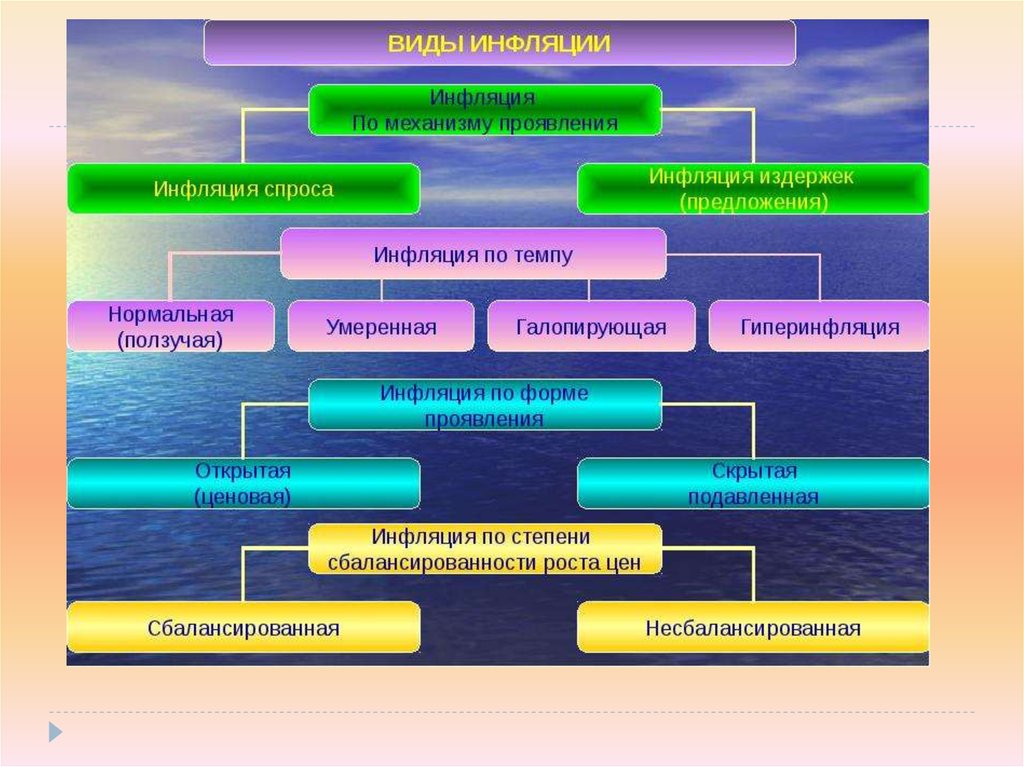 ВИДЫ ИНФЛЯЦИИ

Инфляция По механизму проявления

Инфляция спроса

Инфляция издержек (предложения)

Инфляция по темпу

Нормальная (ползучая)

Умеренная

Галопирующая

Гиперинфляция

Инфляция по форме проявления

Открытая (ценовая)

Скрытая подавленная

Инфляция по степени сбалансированности роста цен

Сбалансированная

Несбалансированная